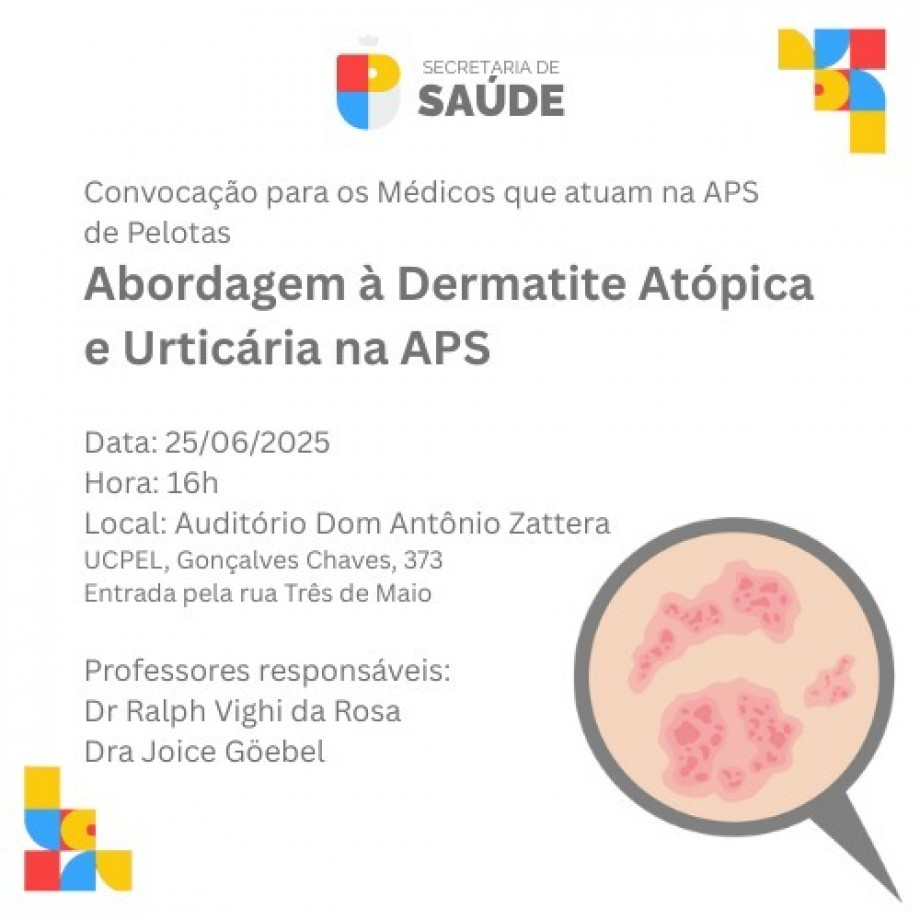 SECRETARIA DE
SAÚDE

Convocação para os Médicos que atuam na APS de Pelotas

Abordagem à Dermatite Atópica e Urticária na APS

Data: 25/06/2025
Hora: 16h
Local: Auditório Dom Antônio Zattera
UCPEL, Gonçalves Chaves, 373
Entrada pela rua Três de Maio

Professores responsáveis:
Dr Ralph Vighi da Rosa
Dra Joice Göebel